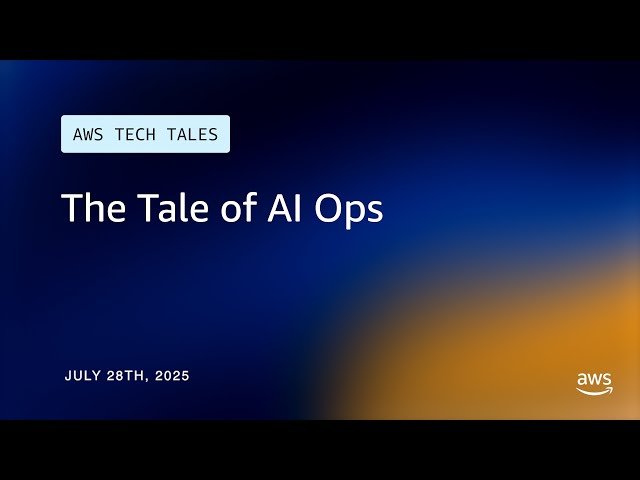 AWS TECH TALES

The Tale of AI Ops

JULY 28TH, 2025

aws